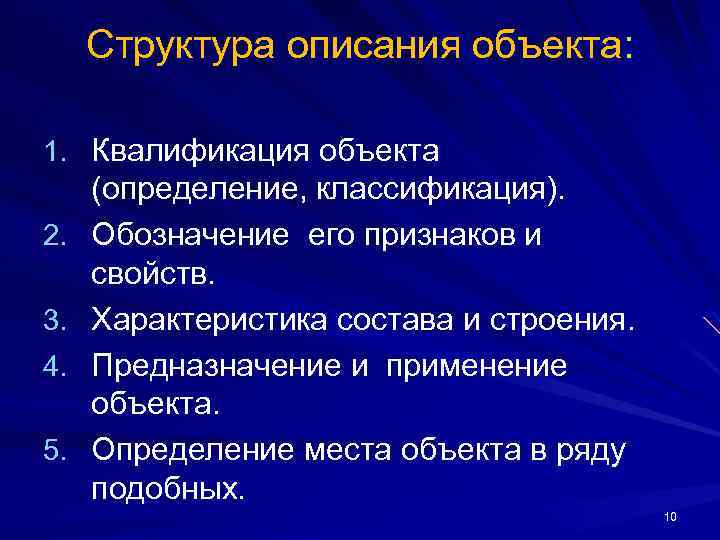 Структура описания объекта:

1. Квалификация объекта (определение, классификация).
2. Обозначение его признаков и свойств.
3. Характеристика состава и строения.
4. Предназначение и применение объекта.
5. Определение места объекта в ряду подобных.

10